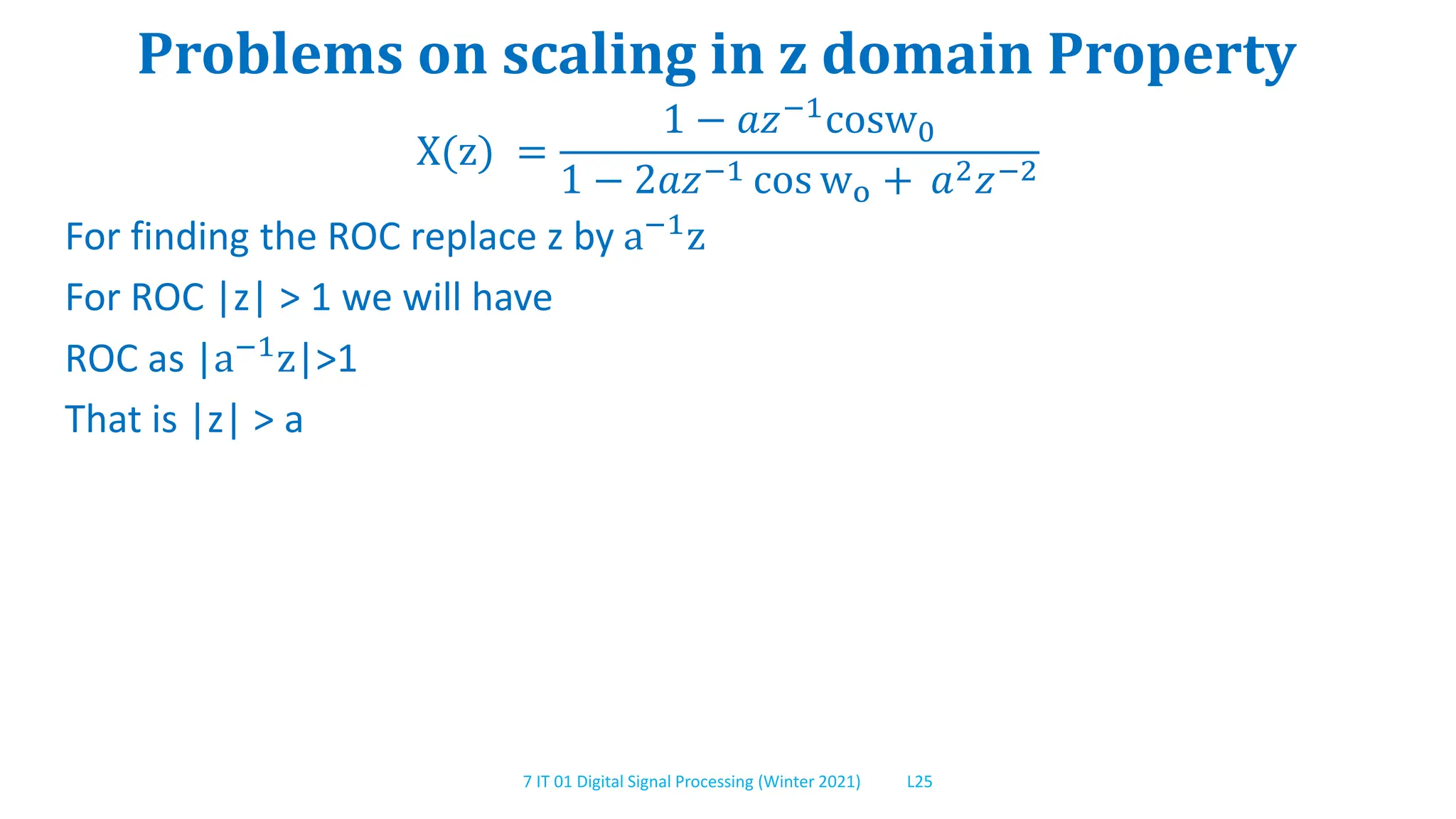 Problems on scaling in z domain Property

$X(z) = \frac{1 - az^{-1}\cos w_0}{1 - 2az^{-1}\cos w_o + a^2z^{-2}}$

For finding the ROC replace z by $a^{-1}z$

For ROC |z| > 1 we will have

ROC as $|a^{-1}z|>1$

That is |z| > a

7 IT 01 Digital Signal Processing (Winter 2021) L25